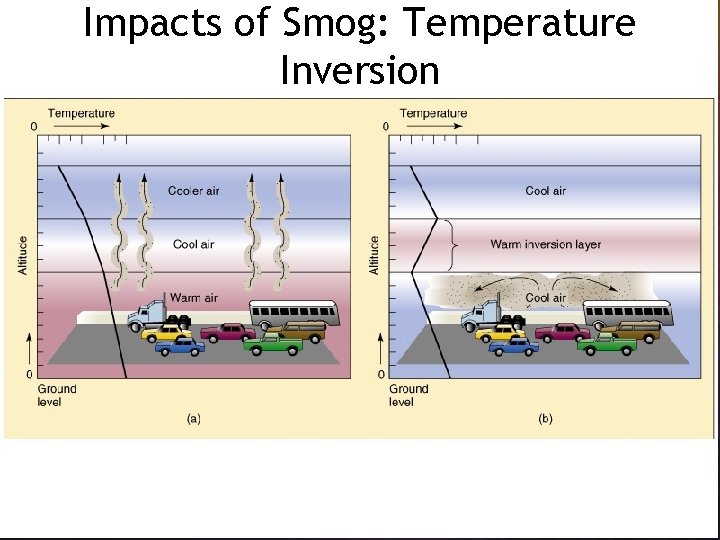 Impacts of Smog: Temperature Inversion

Temperature
0
Altitude
Cooler air
Cool air
Warm air
0
Ground level
(a)

Temperature
0
Altitude
Cool air
Warm inversion layer
Cool air
0
Ground level
(b)